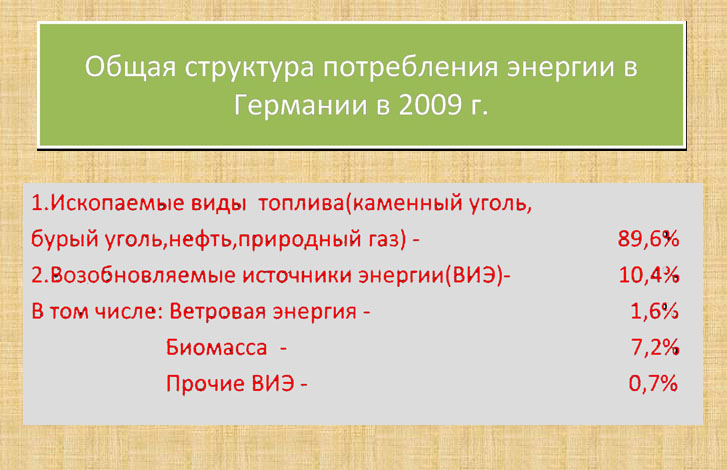 Общая структура потребления энергии в Германии в 2009 г.

1.Ископаемые виды топлива(каменный уголь, бурый уголь,нефть,природный газ) - 89,6%

2.Возобновляемые источники энергии(ВИЭ)- 10,4%

В том числе: Ветровая энергия - 1,6%

Биомасса - 7,2%

Прочие ВИЭ - 0,7%